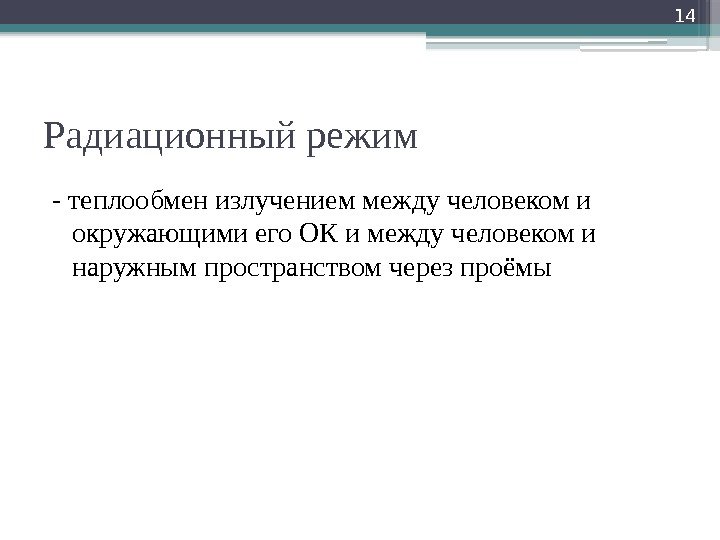 14

Радиационный режим

- теплообмен излучением между человеком и окружающими его ОК и между человеком и наружным пространством через проёмы